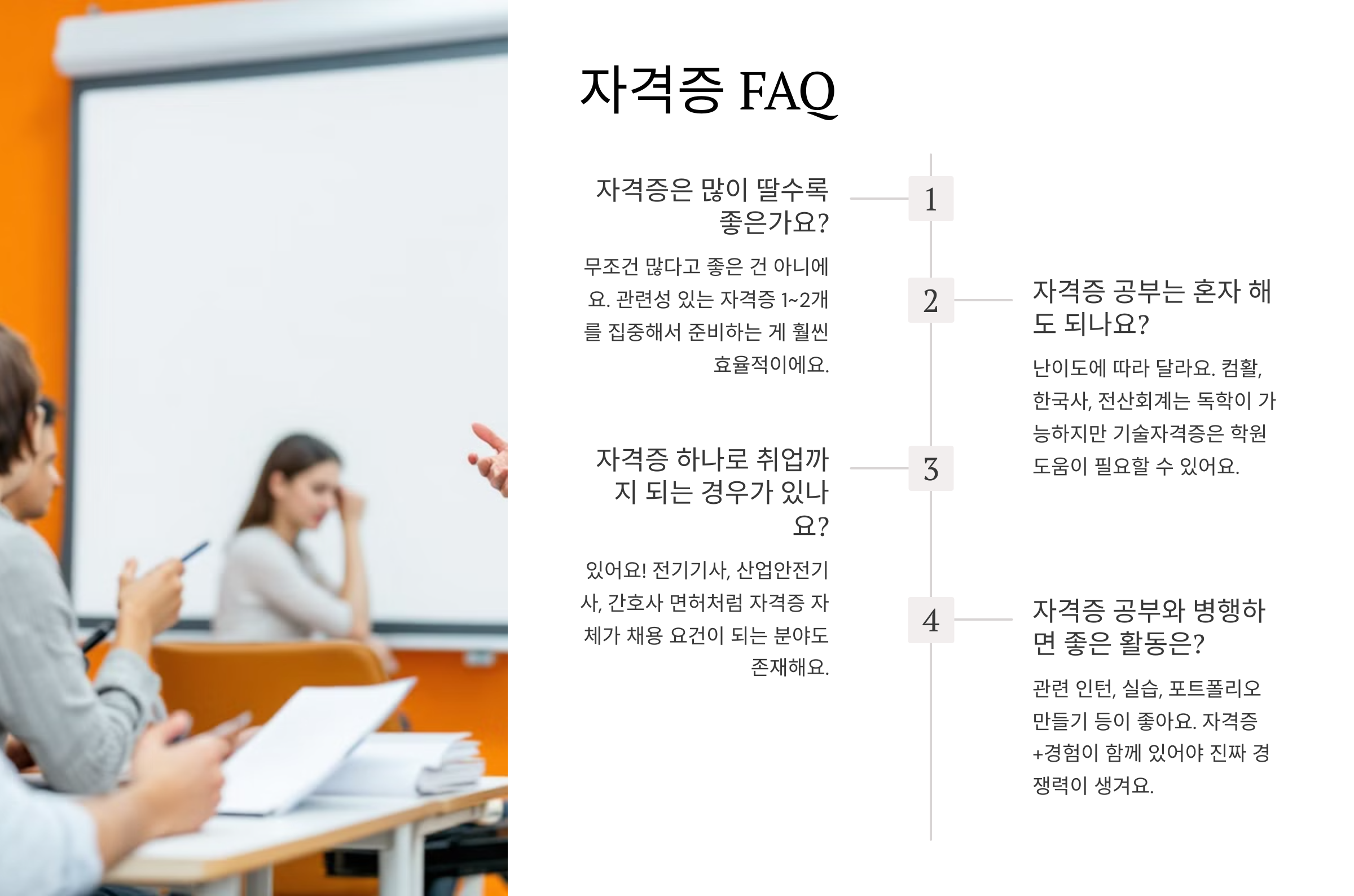 자격증 FAQ

1

자격증은 많이 딸수록 좋은가요?

무조건 많다고 좋은 건 아니에요. 관련성 있는 자격증 1~2개를 집중해서 준비하는 게 훨씬 효율적이에요.

2

자격증 공부는 혼자 해도 되나요?

난이도에 따라 달라요. 컴활, 한국사, 전산회계는 독학이 가능하지만 기술자격증은 학원 도움이 필요할 수 있어요.

3

자격증 하나로 취업까지 되는 경우가 있나요?

있어요! 전기기사, 산업안전기사, 간호사 면허처럼 자격증 자체가 채용 요건이 되는 분야도 존재해요.

4

자격증 공부와 병행하면 좋은 활동은?

관련 인턴, 실습, 포트폴리오 만들기 등이 좋아요. 자격증+경험이 함께 있어야 진짜 경쟁력이 생겨요.